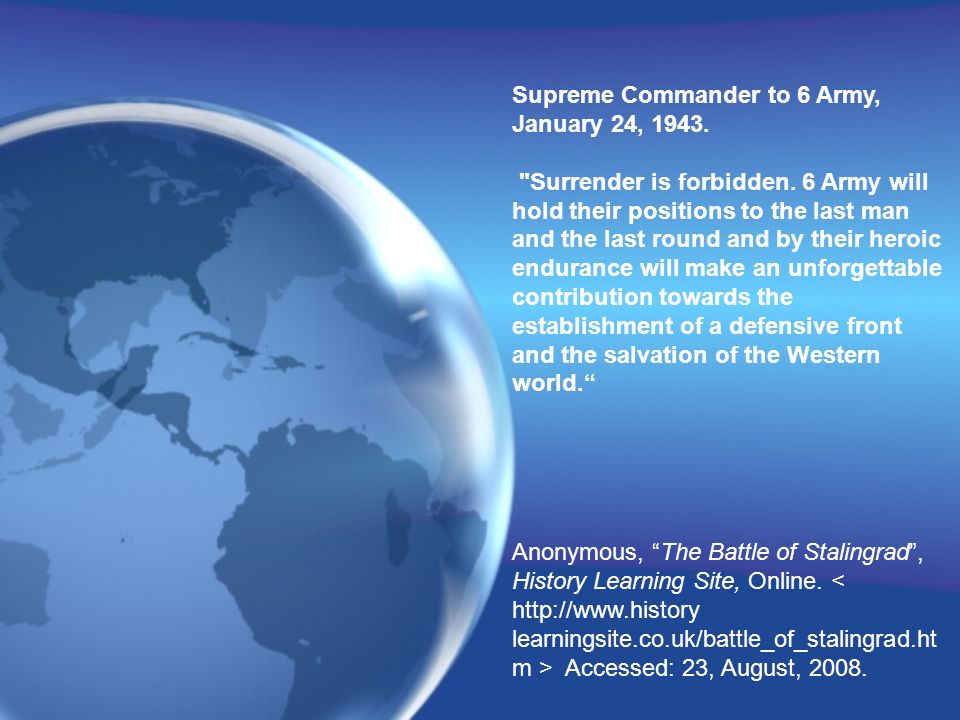 Supreme Commander to 6 Army, January 24, 1943.

"Surrender is forbidden. 6 Army will hold their positions to the last man and the last round and by their heroic endurance will make an unforgettable contribution towards the establishment of a defensive front and the salvation of the Western world.“

Anonymous, “The Battle of Stalingrad”, History Learning Site, Online. < http://www.history learningsite.co.uk/battle_of_stalingrad.htm > Accessed: 23, August, 2008.